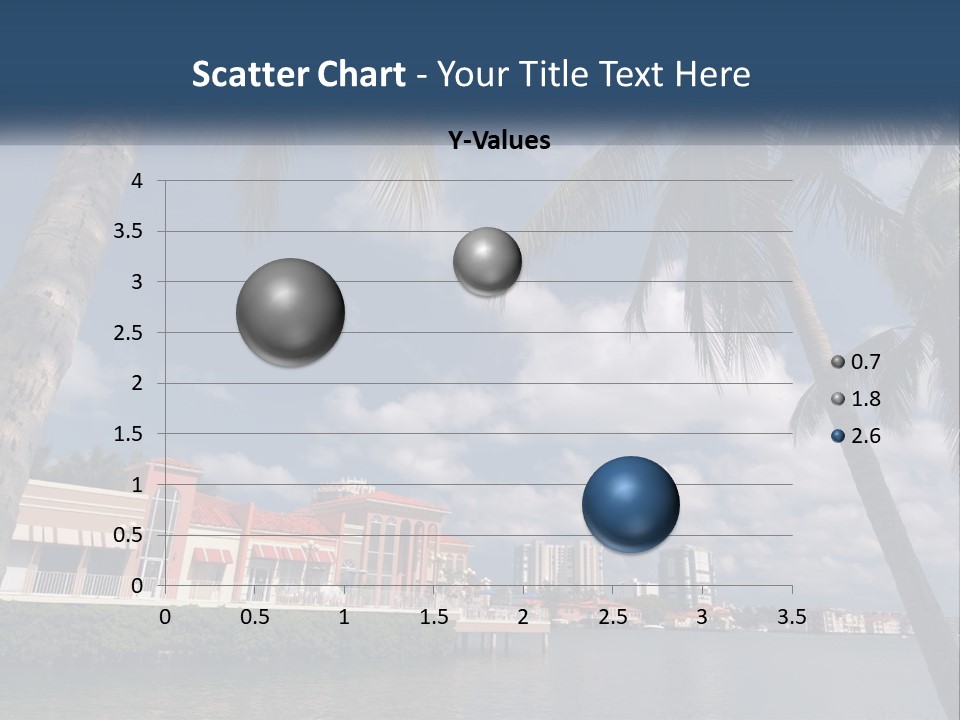 Scatter Chart - Your Title Text Here

Y-Values

4
3.5
3
2.5
2
1.5
1
0.5
0

0 0.5 1 1.5 2 2.5 3 3.5

0.7
1.8
2.6